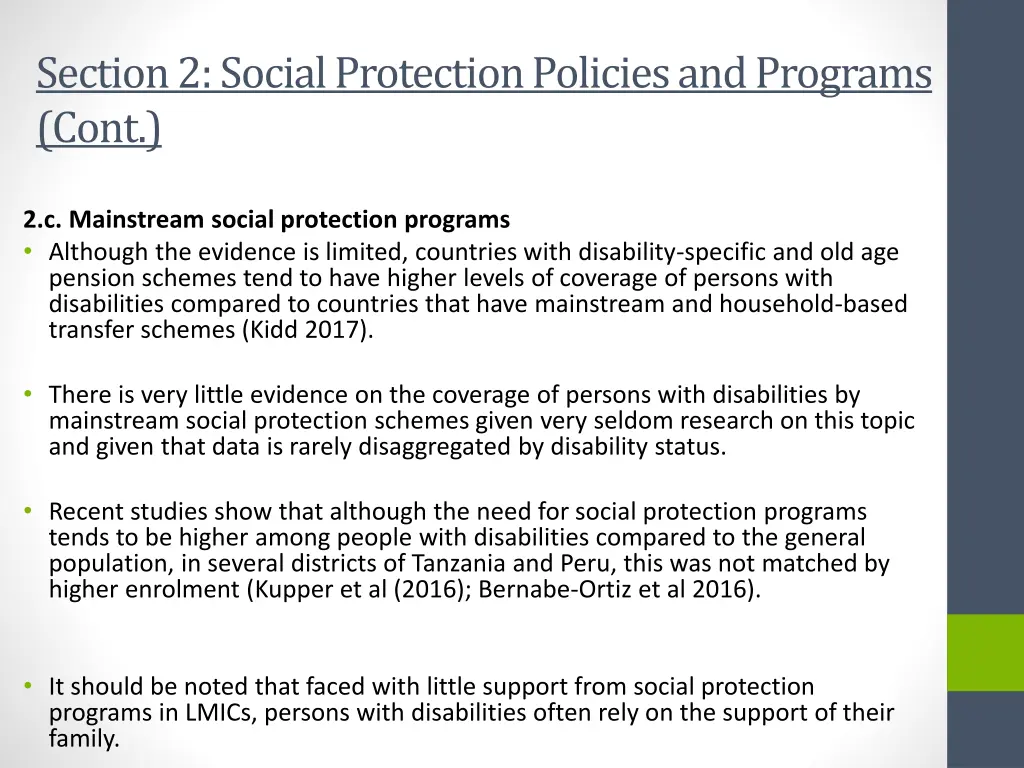 Section 2: Social Protection Policies and Programs (Cont.)

2.c. Mainstream social protection programs

• Although the evidence is limited, countries with disability-specific and old age pension schemes tend to have higher levels of coverage of persons with disabilities compared to countries that have mainstream and household-based transfer schemes (Kidd 2017).

• There is very little evidence on the coverage of persons with disabilities by mainstream social protection schemes given very seldom research on this topic and given that data is rarely disaggregated by disability status.

• Recent studies show that although the need for social protection programs tends to be higher among people with disabilities compared to the general population, in several districts of Tanzania and Peru, this was not matched by higher enrolment (Kupper et al (2016); Bernabe-Ortiz et al 2016).

• It should be noted that faced with little support from social protection programs in LMICs, persons with disabilities often rely on the support of their family.